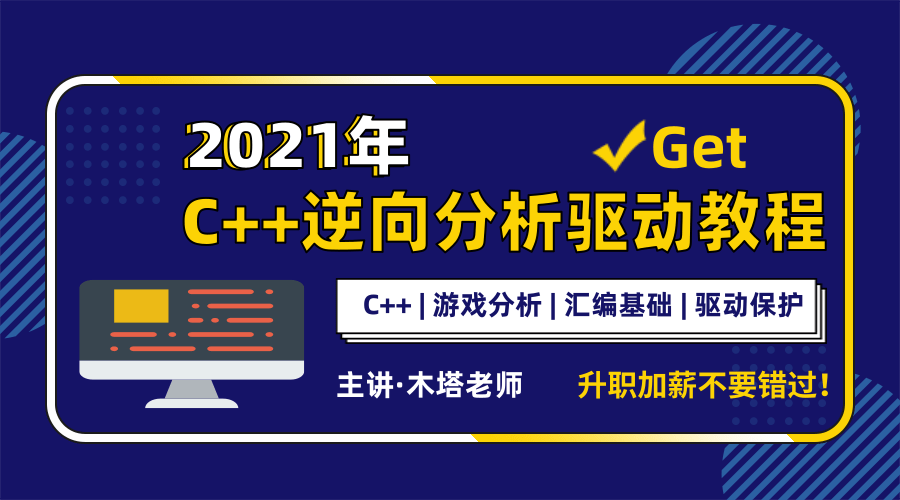 2021年

Get

C++逆向分析驱动教程

C++ | 游戏分析 | 汇编基础 | 驱动保护

主讲·木塔老师

升职加薪不要错过!